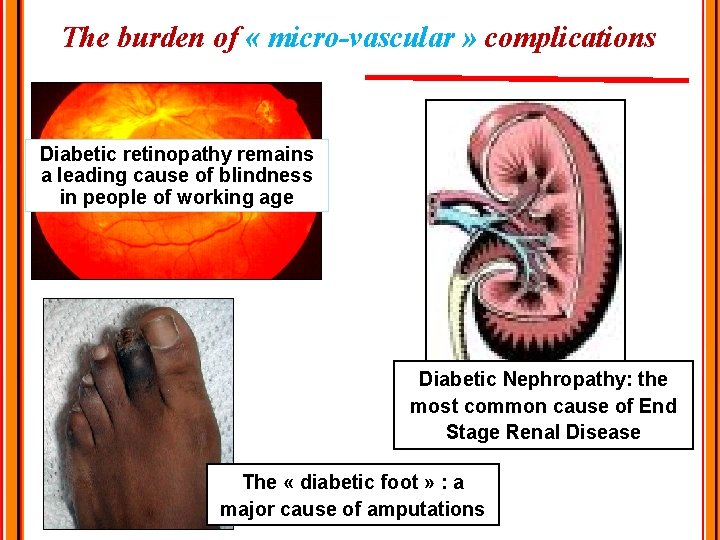 The burden of « micro-vascular » complications

Diabetic retinopathy remains a leading cause of blindness in people of working age

Diabetic Nephropathy: the most common cause of End Stage Renal Disease

The « diabetic foot » : a major cause of amputations